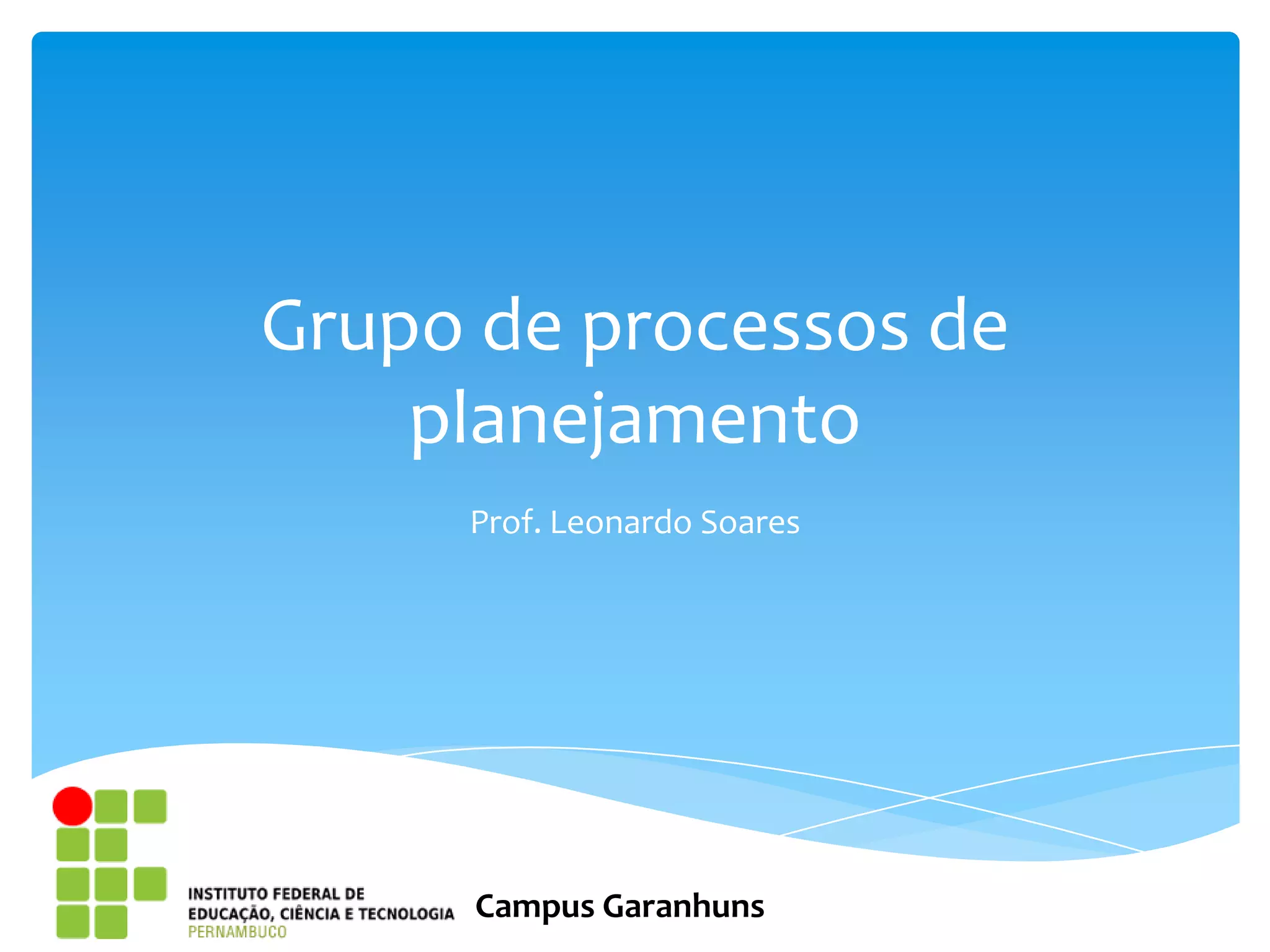 Grupo de processos de planejamento

Prof. Leonardo Soares

INSTITUTO FEDERAL DE EDUCAÇÃO, CIÊNCIA E TECNOLOGIA PERNAMBUCO

Campus Garanhuns